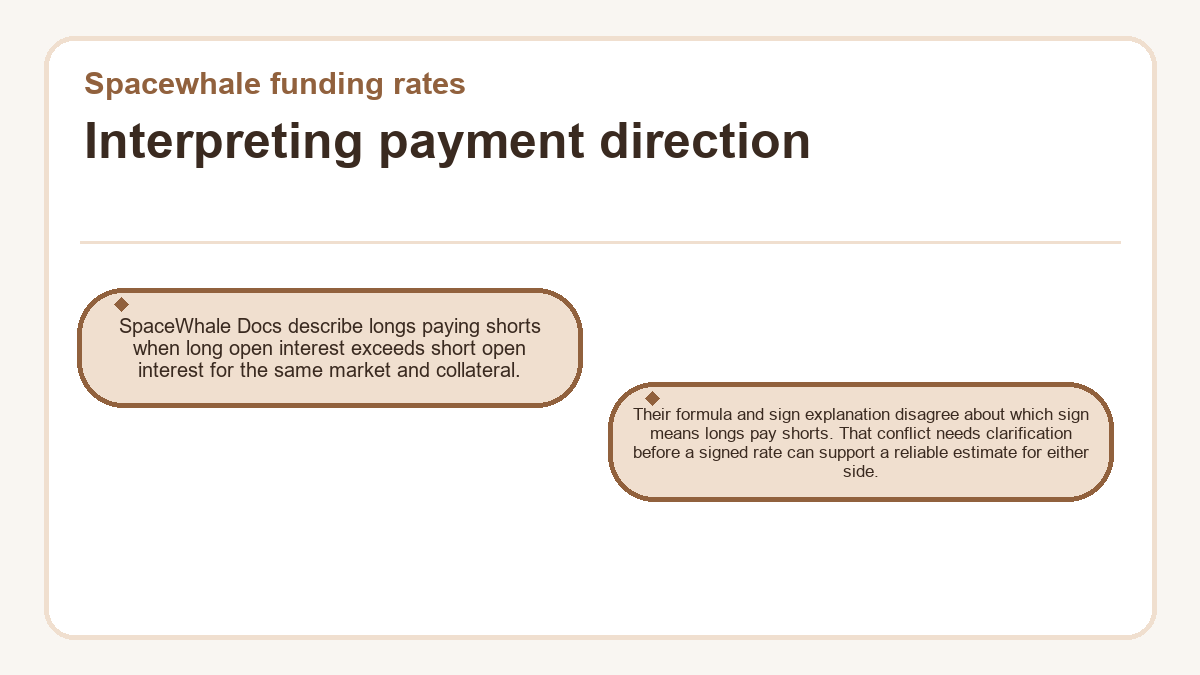 Spacewhale funding rates

Interpreting payment direction

SpaceWhale Docs describe longs paying shorts when long open interest exceeds short open interest for the same market and collateral.

Their formula and sign explanation disagree about which sign means longs pay shorts. That conflict needs clarification before a signed rate can support a reliable estimate for either side.